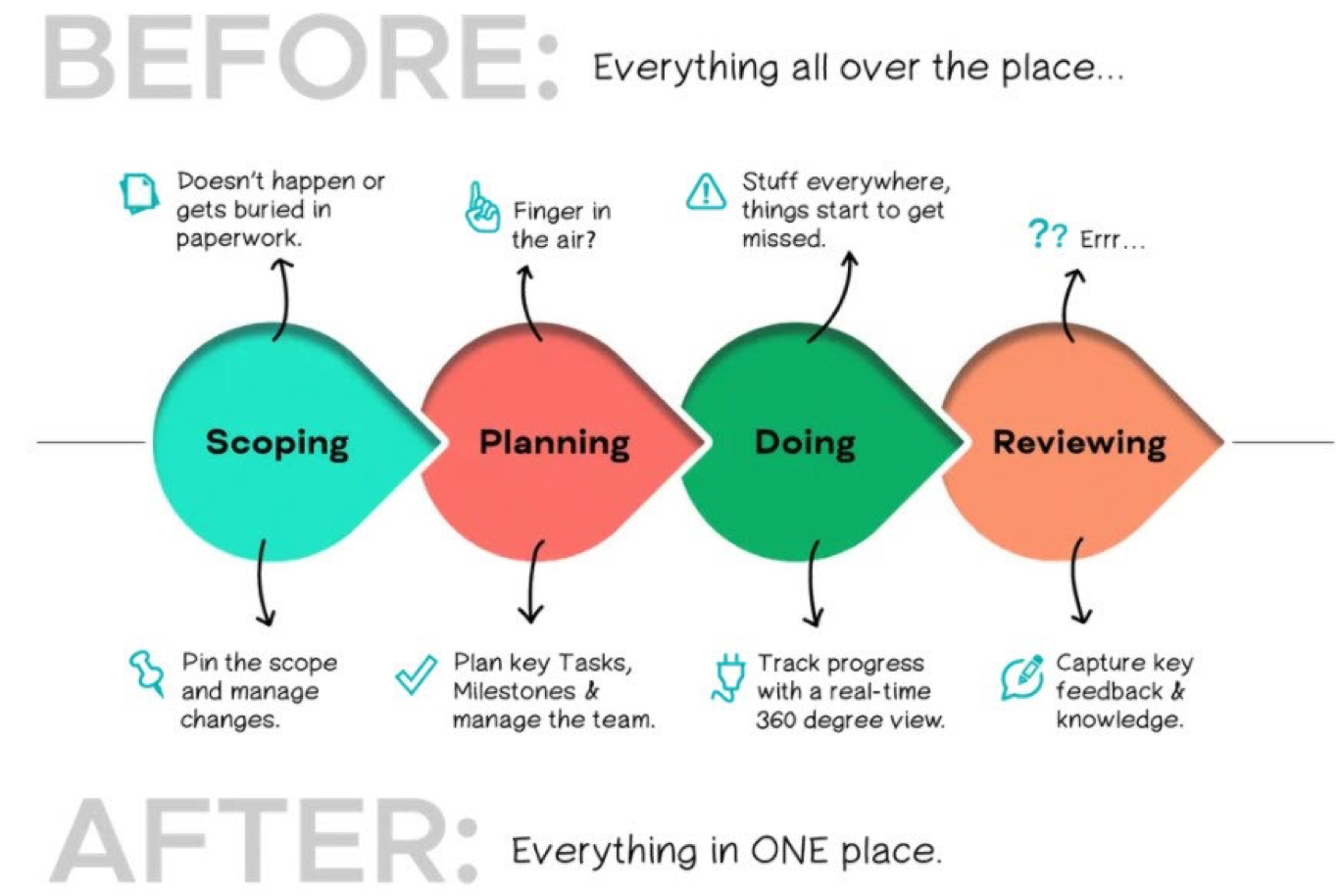 BEFORE: Everything all over the place...

Doesn't happen or gets buried in paperwork.

Finger in the air?

Stuff everywhere, things start to get missed.

?? Errr...

Scoping

Planning

Doing

Reviewing

Pin the scope and manage changes.

Plan key Tasks, Milestones & manage the team.

Track progress with a real-time 360 degree view.

Capture key feedback & knowledge.

AFTER: Everything in ONE place.